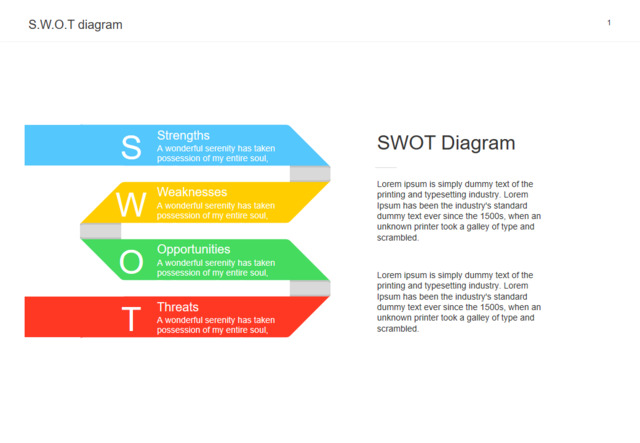 S.W.O.T diagram

1

S
Strengths
A wonderful serenity has taken possession of my entire soul,

W
Weaknesses
A wonderful serenity has taken possession of my entire soul,

O
Opportunities
A wonderful serenity has taken possession of my entire soul,

T
Threats
A wonderful serenity has taken possession of my entire soul,

SWOT Diagram

Lorem ipsum is simply dummy text of the printing and typesetting industry. Lorem Ipsum has been the industry's standard dummy text ever since the 1500s, when an unknown printer took a galley of type and scrambled.

Lorem ipsum is simply dummy text of the printing and typesetting industry. Lorem Ipsum has been the industry's standard dummy text ever since the 1500s, when an unknown printer took a galley of type and scrambled.